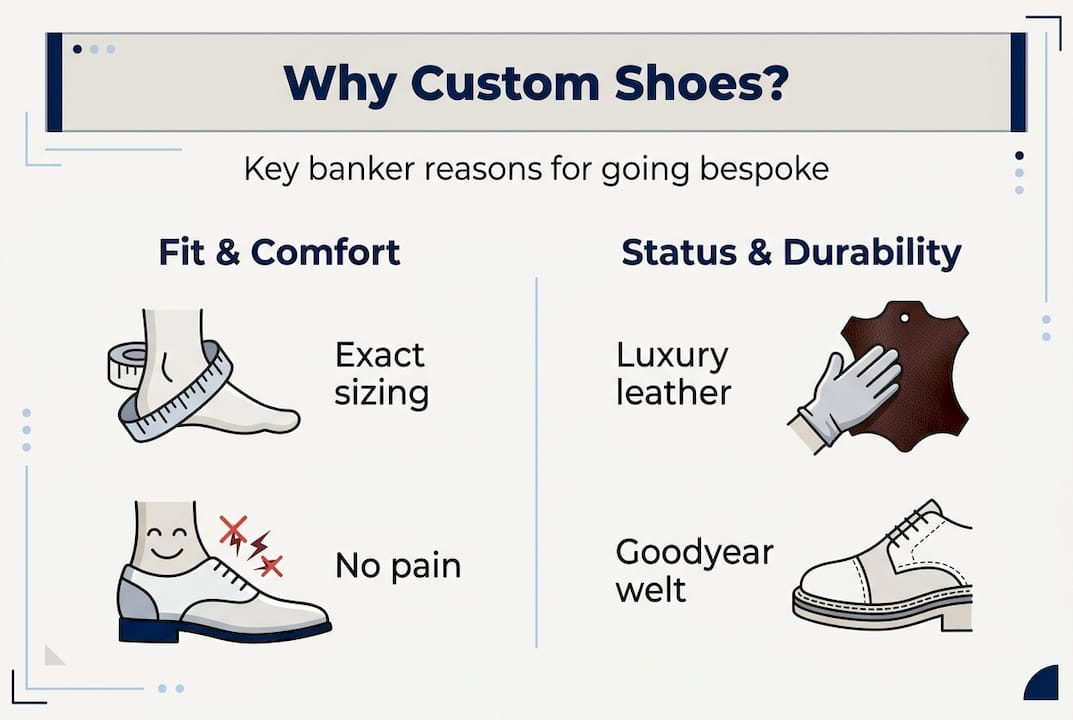 Why Custom Shoes?

Key banker reasons for going bespoke

Fit & Comfort

Exact sizing

No pain

Status & Durability

Luxury leather

Goodyear welt